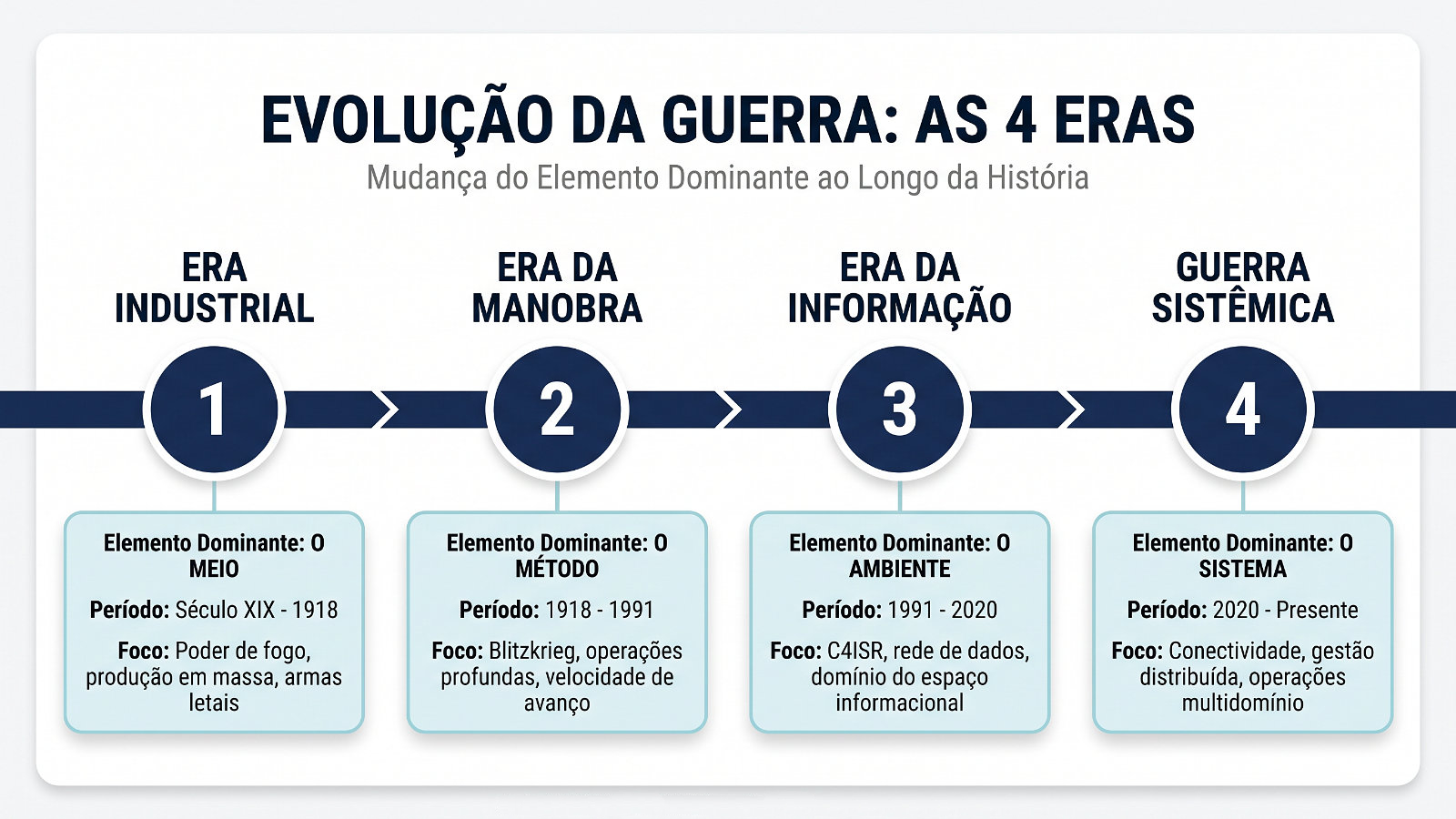 EVOLUÇÃO DA GUERRA: AS 4 ERAS

Mudança do Elemento Dominante ao Longo da História

ERA INDUSTRIAL

1

Elemento Dominante: O MEIO

Período: Século XIX - 1918

Foco: Poder de fogo, produção em massa, armas letais

ERA DA MANOBRA

2

Elemento Dominante: O MÉTODO

Período: 1918 - 1991

Foco: Blitzkrieg, operações profundas, velocidade de avanço

ERA DA INFORMAÇÃO

3

Elemento Dominante: O AMBIENTE

Período: 1991 - 2020

Foco: C4ISR, rede de dados, domínio do espaço informacional

GUERRA SISTÊMICA

4

Elemento Dominante: O SISTEMA

Período: 2020 - Presente

Foco: Conectividade, gestão distribuída, operações multidomínio